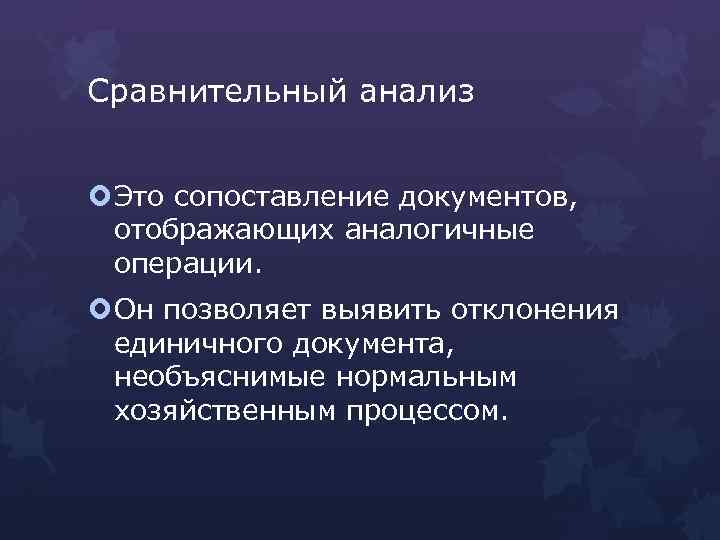 Сравнительный анализ

Это сопоставление документов, отображающих аналогичные операции.

Он позволяет выявить отклонения единичного документа, необъяснимые нормальным хозяйственным процессом.